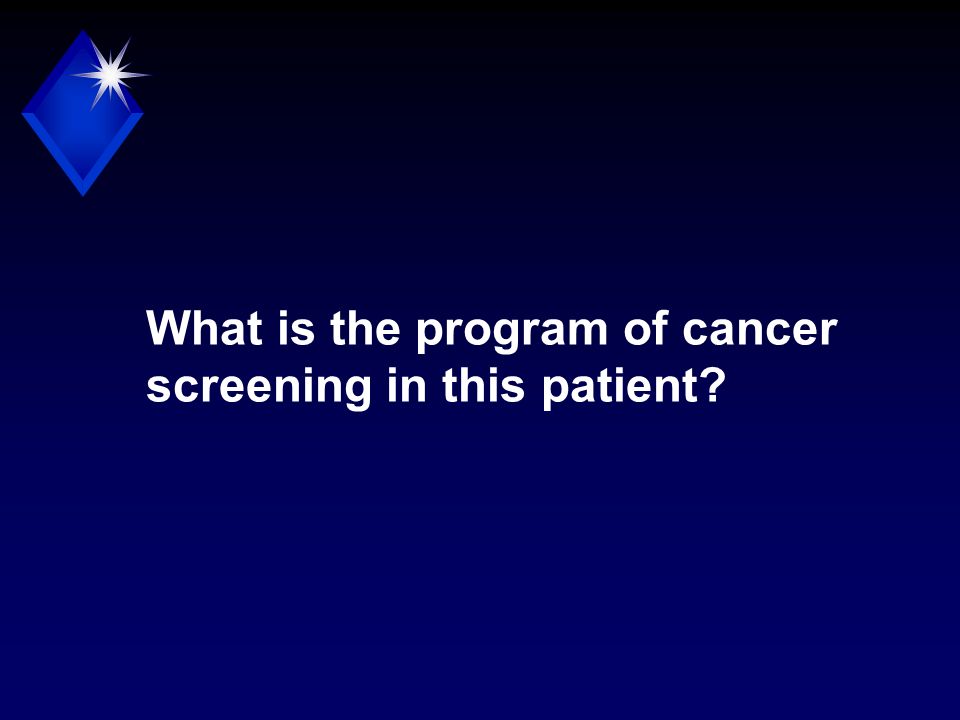 What is the program of cancer screening in this patient?